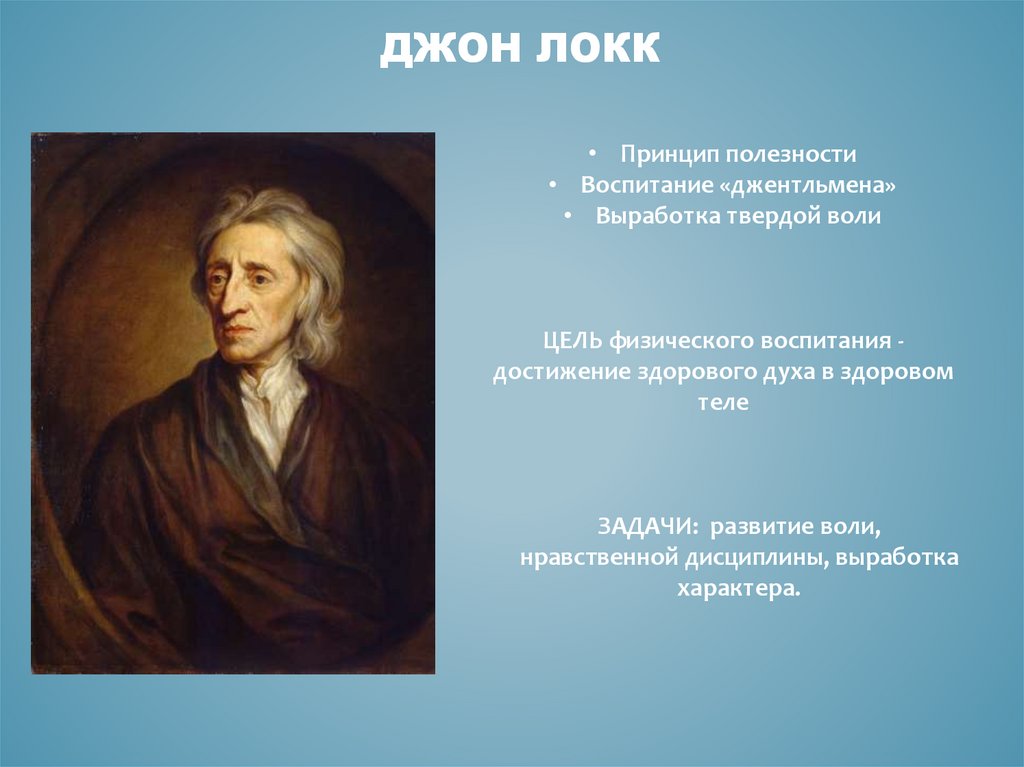 ДЖОН ЛОКК

• Принцип полезности
• Воспитание «джентльмена»
• Выработка твердой воли

ЦЕЛЬ физического воспитания - достижение здорового духа в здоровом теле

ЗАДАЧИ: развитие воли, нравственной дисциплины, выработка характера.